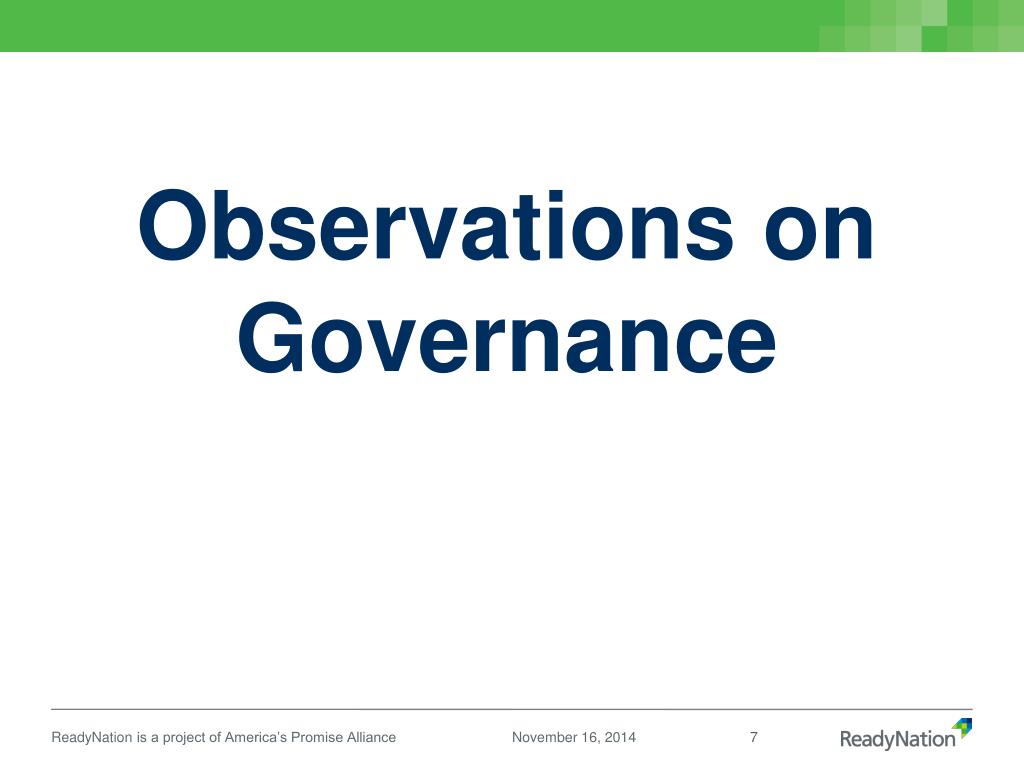 Observations on Governance

ReadyNation is a project of America's Promise Alliance

November 16, 2014

7

ReadyNation